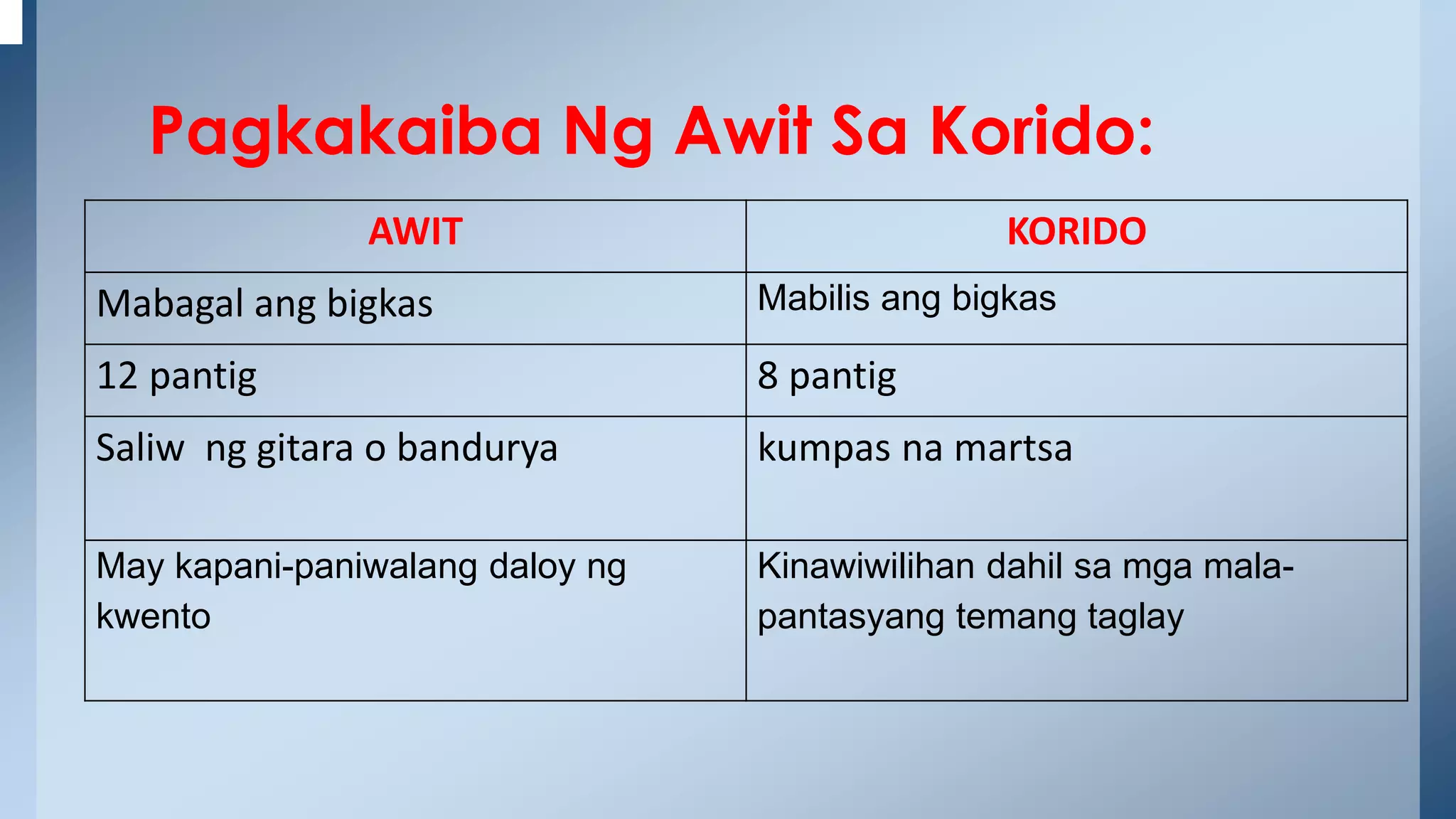 Pagkakaiba Ng Awit Sa Korido:

| AWIT | KORIDO |
|---|---|
| Mabagal ang bigkas | Mabilis ang bigkas |
| 12 pantig | 8 pantig |
| Saliw  ng gitara o bandurya | kumpas na martsa |
| May kapani-paniwalang daloy ng kwento | Kinawiwilihan dahil sa mga mala-pantasyang temang taglay |